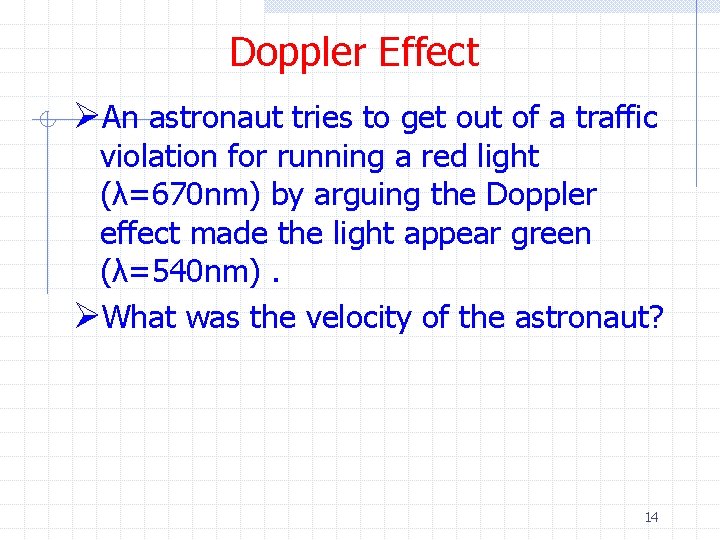 Doppler Effect

➢An astronaut tries to get out of a traffic violation for running a red light ($\lambda$=670nm) by arguing the Doppler effect made the light appear green ($\lambda$=540nm) .

➢What was the velocity of the astronaut?

14